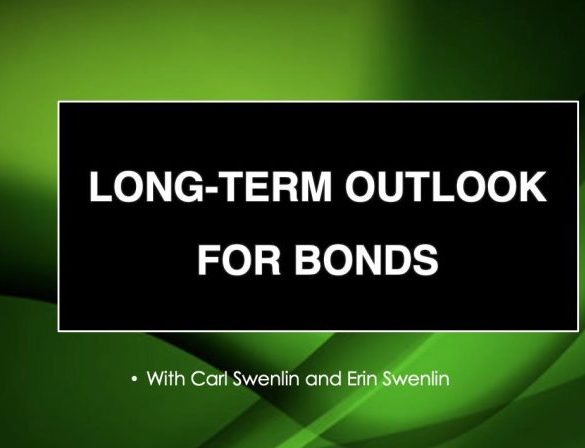 LONG-TERM OUTLOOK FOR BONDS

• With Carl Swenlin and Erin Swenlin